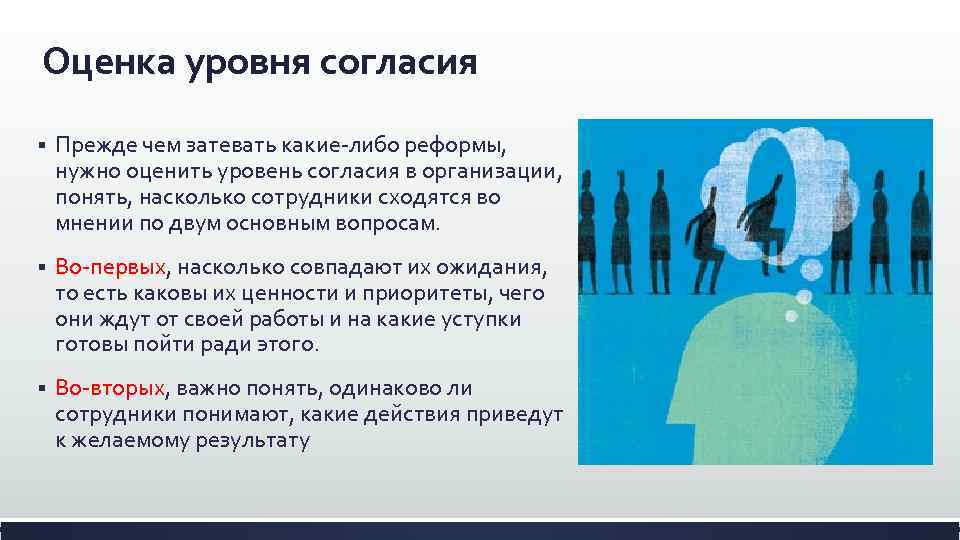 Оценка уровня согласия

▪ Прежде чем затевать какие-либо реформы, нужно оценить уровень согласия в организации, понять, насколько сотрудники сходятся во мнении по двум основным вопросам.

▪ Во-первых, насколько совпадают их ожидания, то есть каковы их ценности и приоритеты, чего они ждут от своей работы и на какие уступки готовы пойти ради этого.

▪ Во-вторых, важно понять, одинаково ли сотрудники понимают, какие действия приведут к желаемому результату